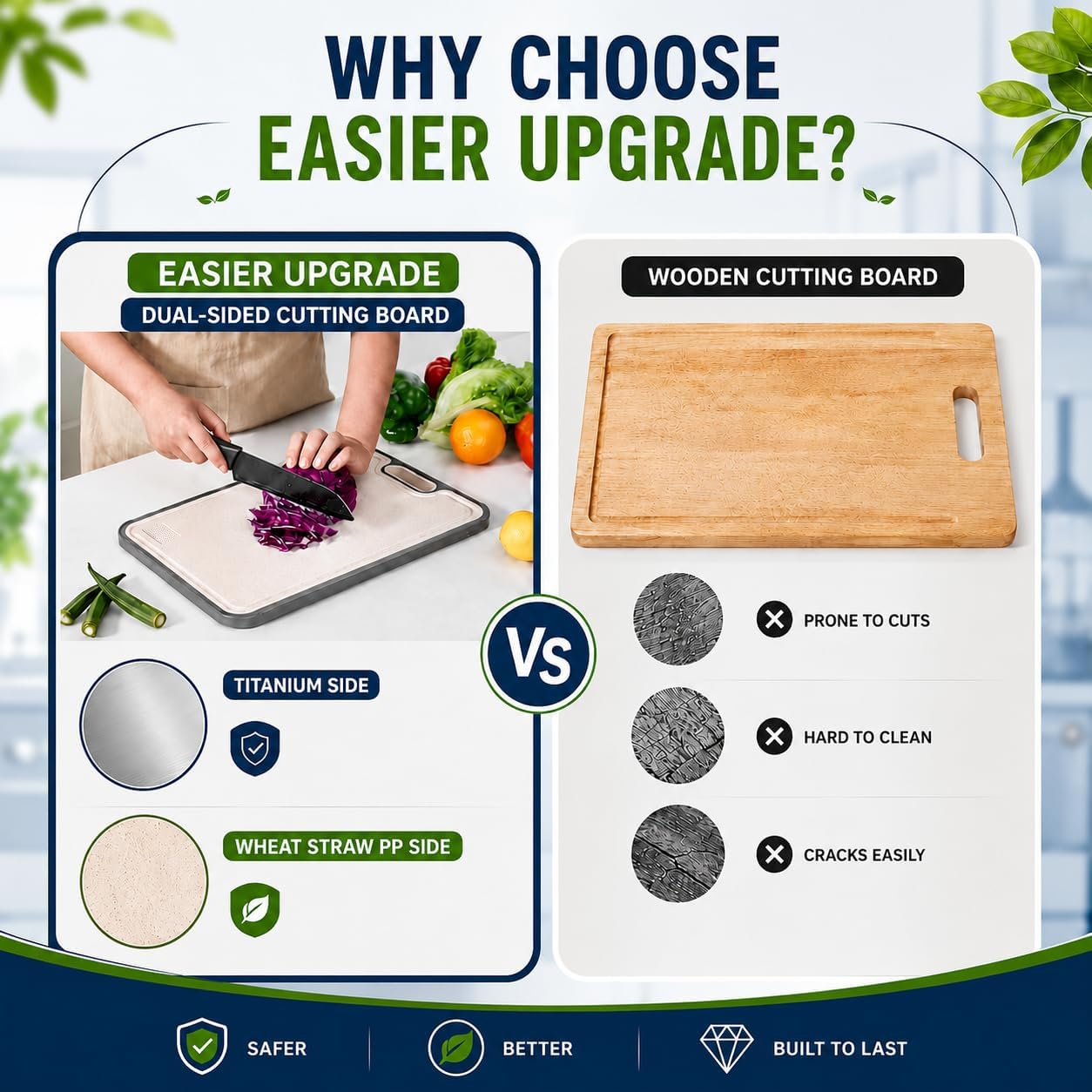 WHY CHOOSE
EASIER UPGRADE?

EASIER UPGRADE
DUAL-SIDED CUTTING BOARD

TITANIUM SIDE

WHEAT STRAW PP SIDE

Vs

WOODEN CUTTING BOARD

PRONE TO CUTS

HARD TO CLEAN

CRACKS EASILY

SAFER

BETTER

BUILT TO LAST